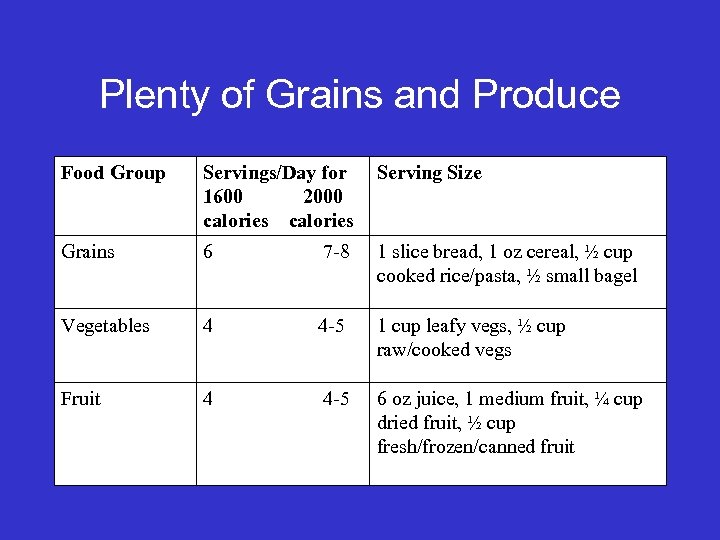 Plenty of Grains and Produce

| Food Group | Servings/Day for 1600 calories 2000 calories | Serving Size |
|---|---|---|
| Grains | 6 7-8 | 1 slice bread, 1 oz cereal, ½ cup cooked rice/pasta, ½ small bagel |
| Vegetables | 4 4-5 | 1 cup leafy vegs, ½ cup raw/cooked vegs |
| Fruit | 4 4-5 | 6 oz juice, 1 medium fruit, ¼ cup dried fruit, ½ cup fresh/frozen/canned fruit |